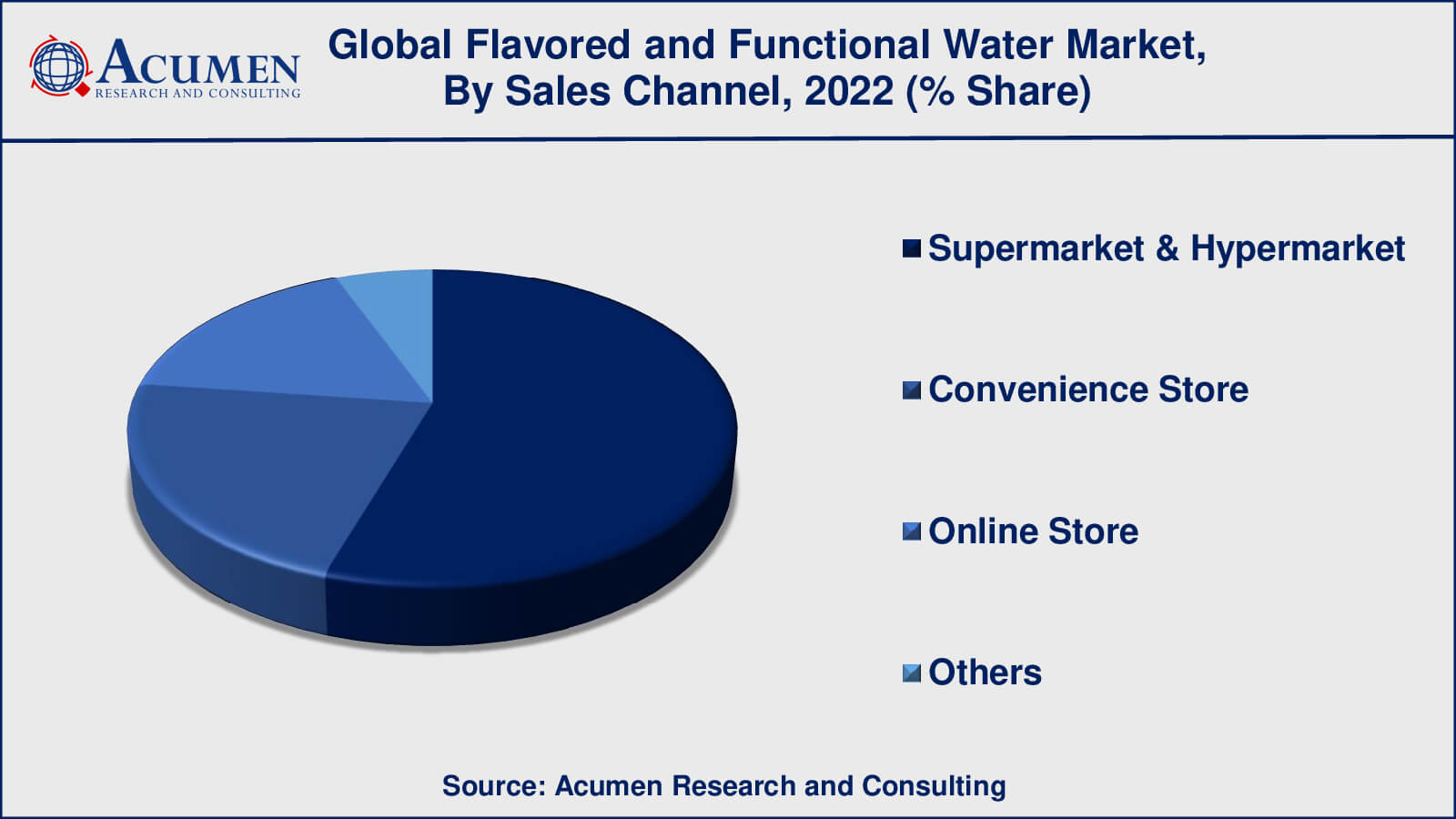 ACUMEN
RESEARCH AND CONSULTING

Global Flavored and Functional Water Market, By Sales Channel, 2022 (% Share)

Supermarket & Hypermarket

Convenience Store

Online Store

Others

Source: Acumen Research and Consulting